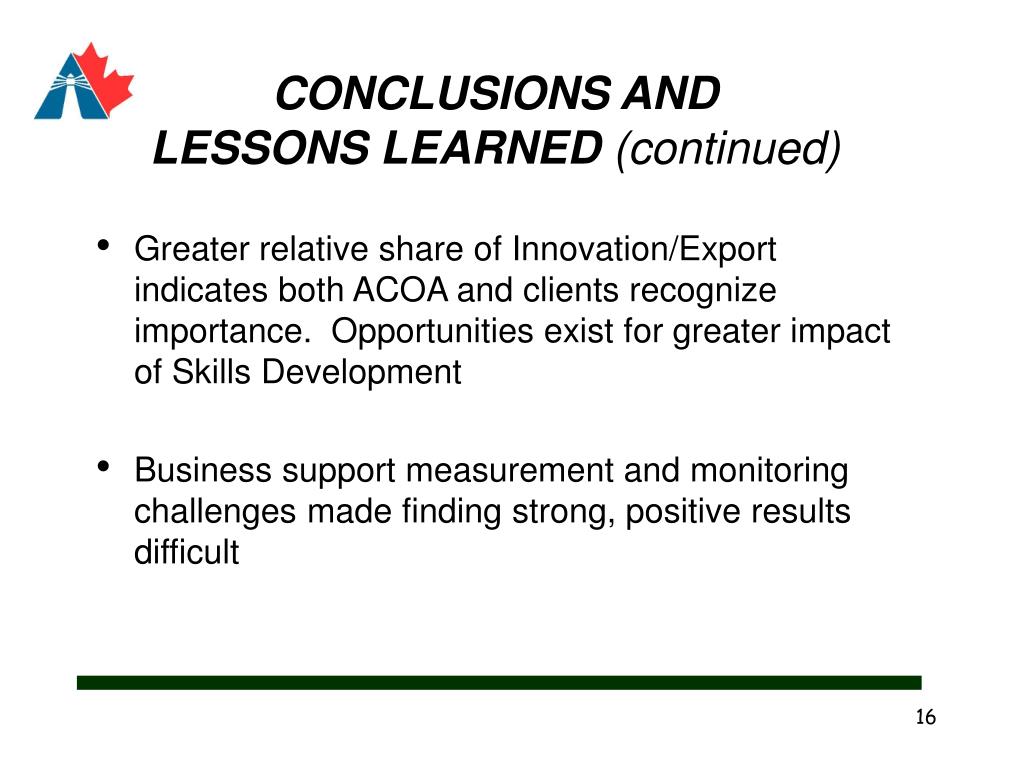 CONCLUSIONS AND LESSONS LEARNED (continued)

• Greater relative share of Innovation/Export indicates both ACOA and clients recognize importance. Opportunities exist for greater impact of Skills Development

• Business support measurement and monitoring challenges made finding strong, positive results difficult

16